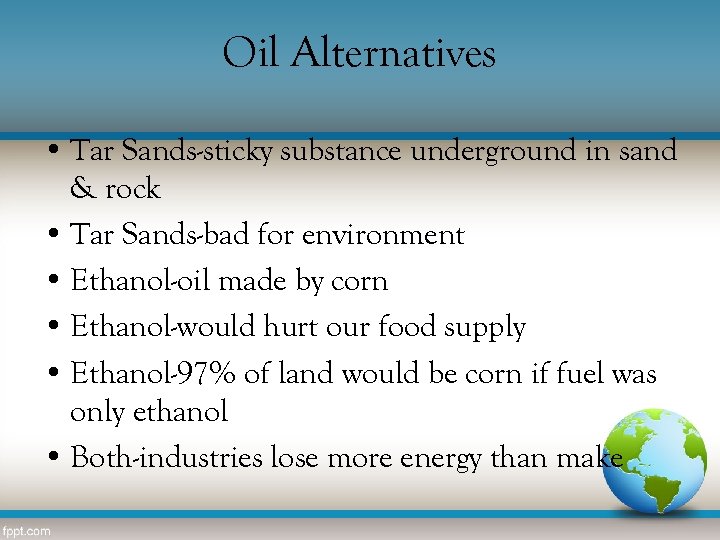 Oil Alternatives

• Tar Sands-sticky substance underground in sand & rock
• Tar Sands-bad for environment
• Ethanol-oil made by corn
• Ethanol-would hurt our food supply
• Ethanol-97% of land would be corn if fuel was only ethanol
• Both-industries lose more energy than make

fppt.com